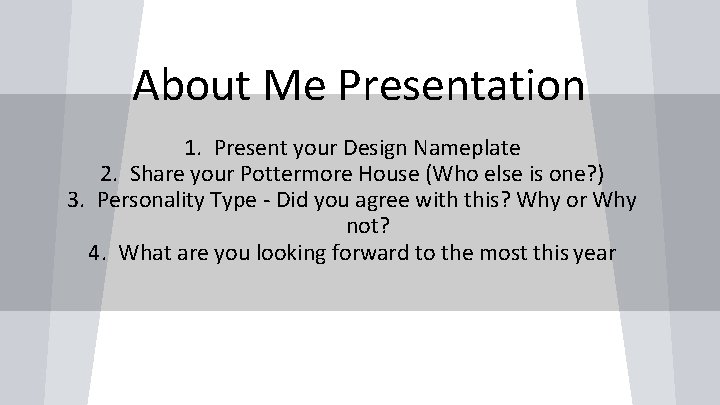 About Me Presentation

1. Present your Design Nameplate
2. Share your Pottermore House (Who else is one?)
3. Personality Type - Did you agree with this? Why or Why not?
4. What are you looking forward to the most this year